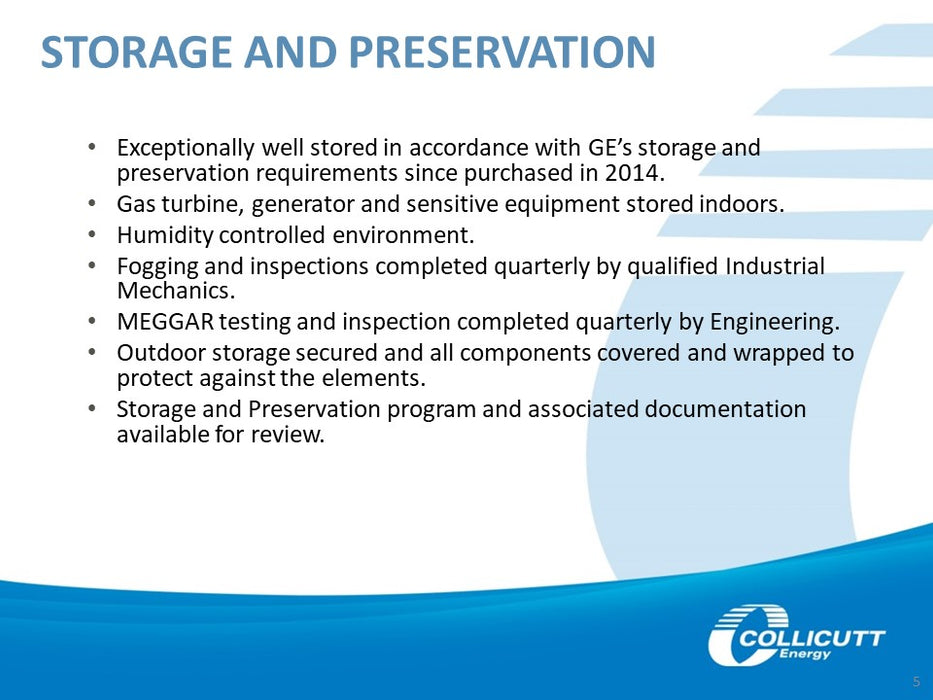 STORAGE AND PRESERVATION

• Exceptionally well stored in accordance with GE's storage and preservation requirements since purchased in 2014.
• Gas turbine, generator and sensitive equipment stored indoors.
• Humidity controlled environment.
• Fogging and inspections completed quarterly by qualified Industrial Mechanics.
• MEGGAR testing and inspection completed quarterly by Engineering.
• Outdoor storage secured and all components covered and wrapped to protect against the elements.
• Storage and Preservation program and associated documentation available for review.

COLLICUTT Energy

5